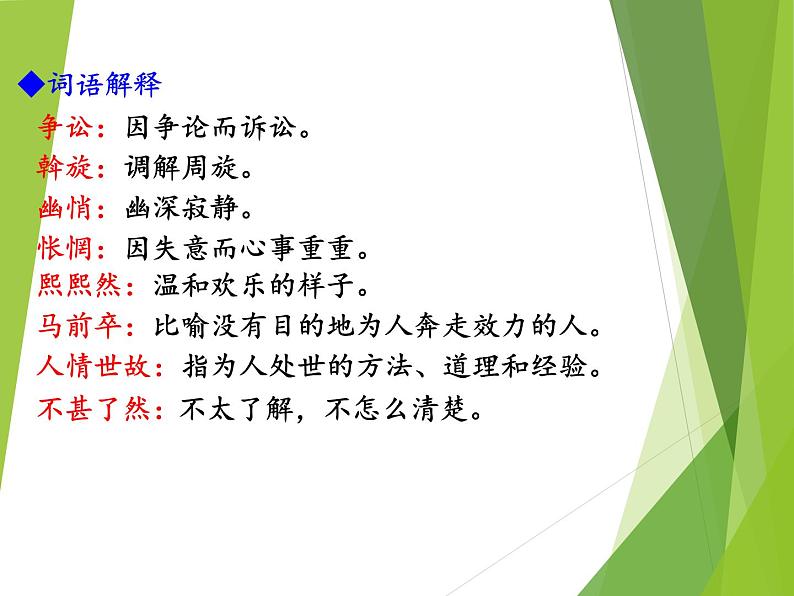 ◆词语解释

争讼：因争论而诉讼。

斡旋：调解周旋。

幽悄：幽深寂静。

怅惘：因失意而心事重重。

熙熙然：温和欢乐的样子。

马前卒：比喻没有目的地为人奔走效力的人。

人情世故：指为人处世的方法、道理和经验。

不甚了然：不太了解，不怎么清楚。